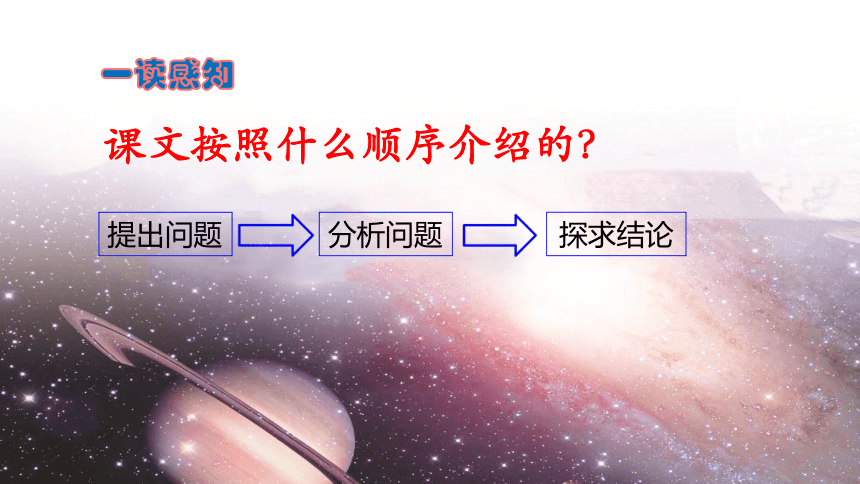 一读感知

课文按照什么顺序介绍的?

提出问题

分析问题

探求结论